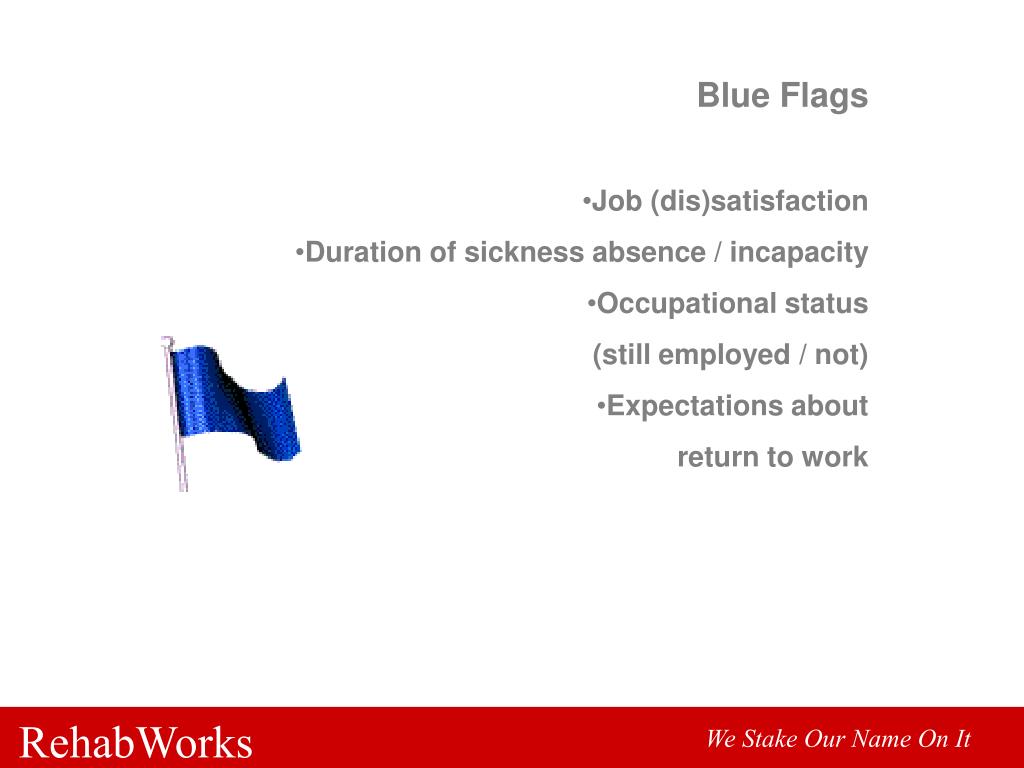 Blue Flags

•Job (dis)satisfaction

•Duration of sickness absence / incapacity

•Occupational status (still employed / not)

•Expectations about return to work

RehabWorks

We Stake Our Name On It